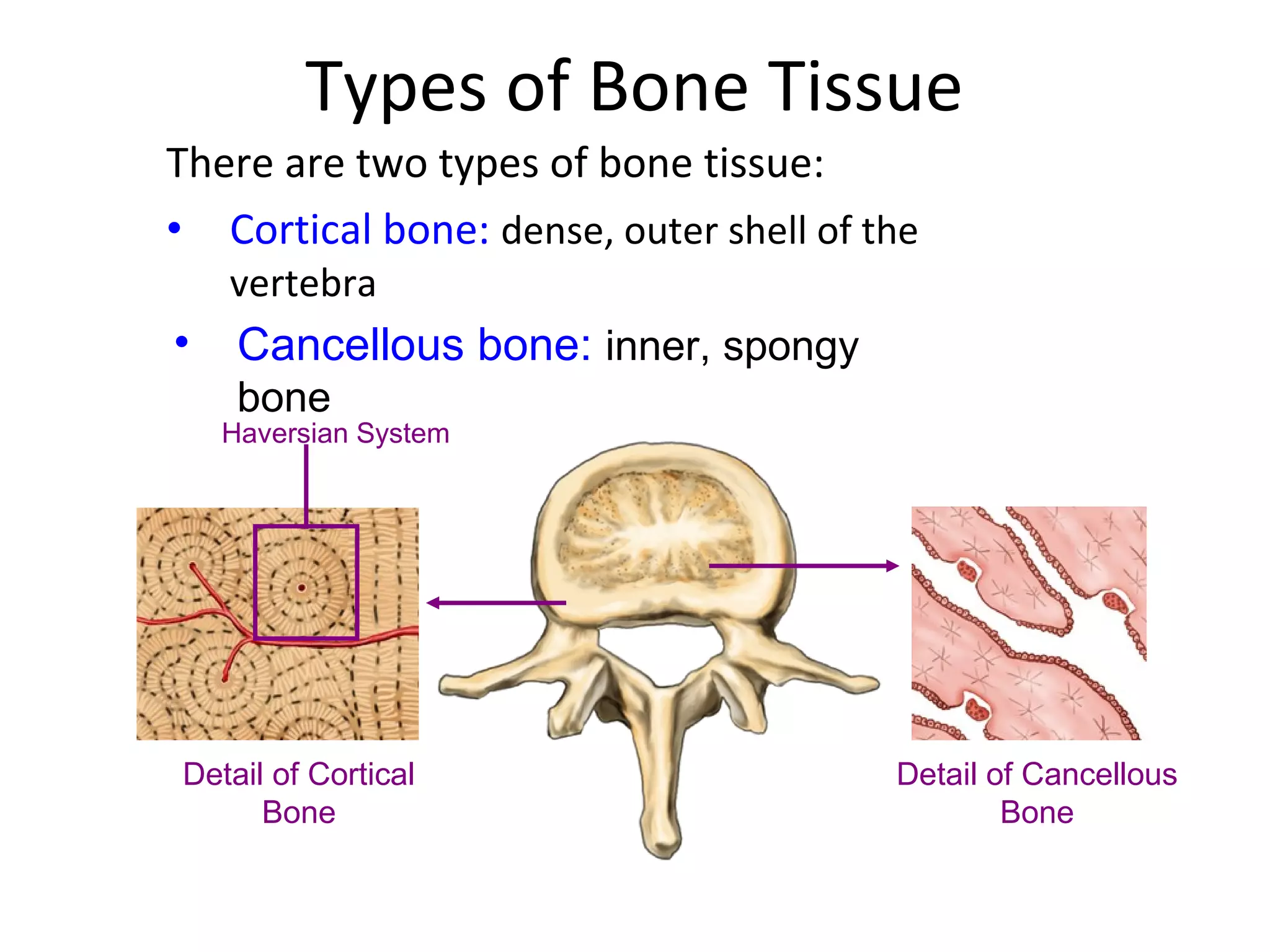 Types of Bone Tissue

There are two types of bone tissue:

• Cortical bone: dense, outer shell of the vertebra

• Cancellous bone: inner, spongy bone

Haversian System

Detail of Cortical Bone

Detail of Cancellous Bone